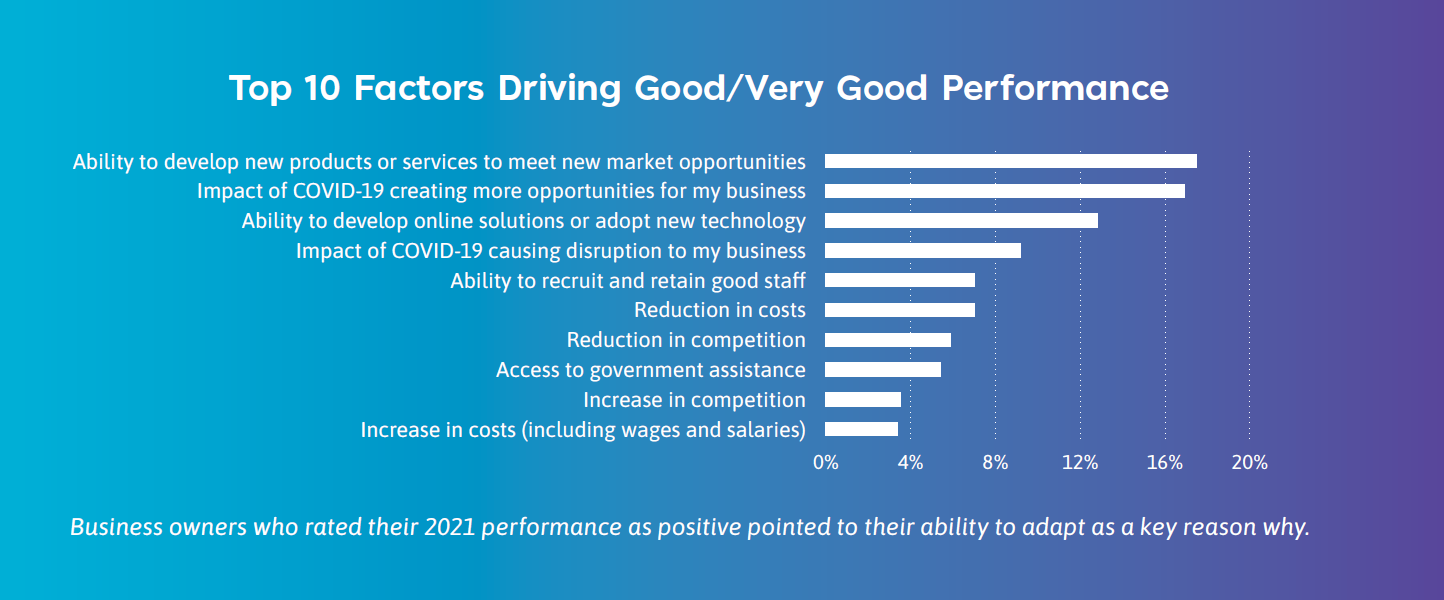 Top 10 Factors Driving Good/Very Good Performance

Ability to develop new products or services to meet new market opportunities
Impact of COVID-19 creating more opportunities for my business
Ability to develop online solutions or adopt new technology
Impact of COVID-19 causing disruption to my business
Ability to recruit and retain good staff
Reduction in costs
Reduction in competition
Access to government assistance
Increase in competition
Increase in costs (including wages and salaries)

0% 4% 8% 12% 16% 20%

Business owners who rated their 2021 performance as positive pointed to their ability to adapt as a key reason why.